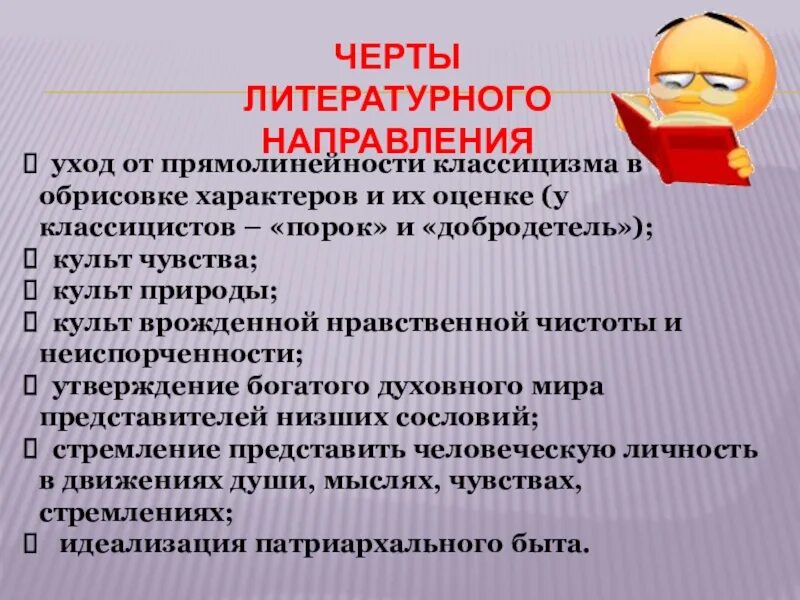 ЧЕРТЫ ЛИТЕРАТУРНОГО НАПРАВЛЕНИЯ

 уход от прямолинейности классицизма в обрисовке характеров и их оценке (у классицистов – «порок» и «добродетель»);
 культ чувства;
 культ природы;
 культ врожденной нравственной чистоты и неиспорченности;
 утверждение богатого духовного мира представителей низших сословий;
 стремление представить человеческую личность в движениях души, мыслях, чувствах, стремлениях;
 идеализация патриархального быта.